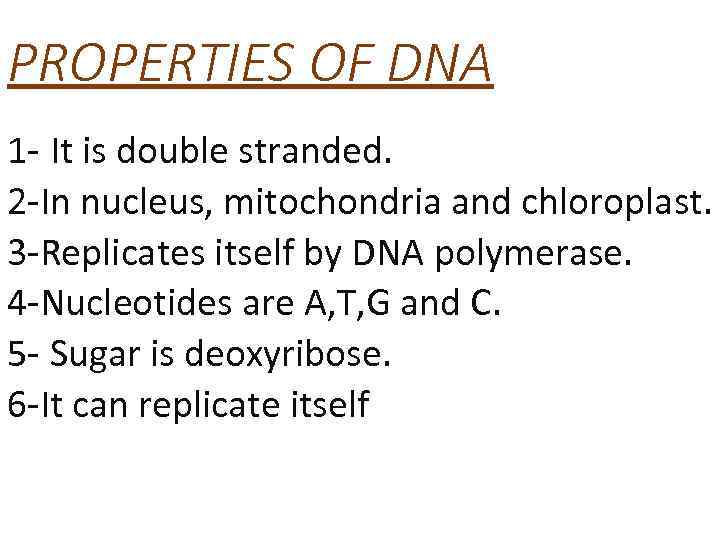 PROPERTIES OF DNA

1- It is double stranded.
2-In nucleus, mitochondria and chloroplast.
3-Replicates itself by DNA polymerase.
4-Nucleotides are A,T,G and C.
5- Sugar is deoxyribose.
6-It can replicate itself